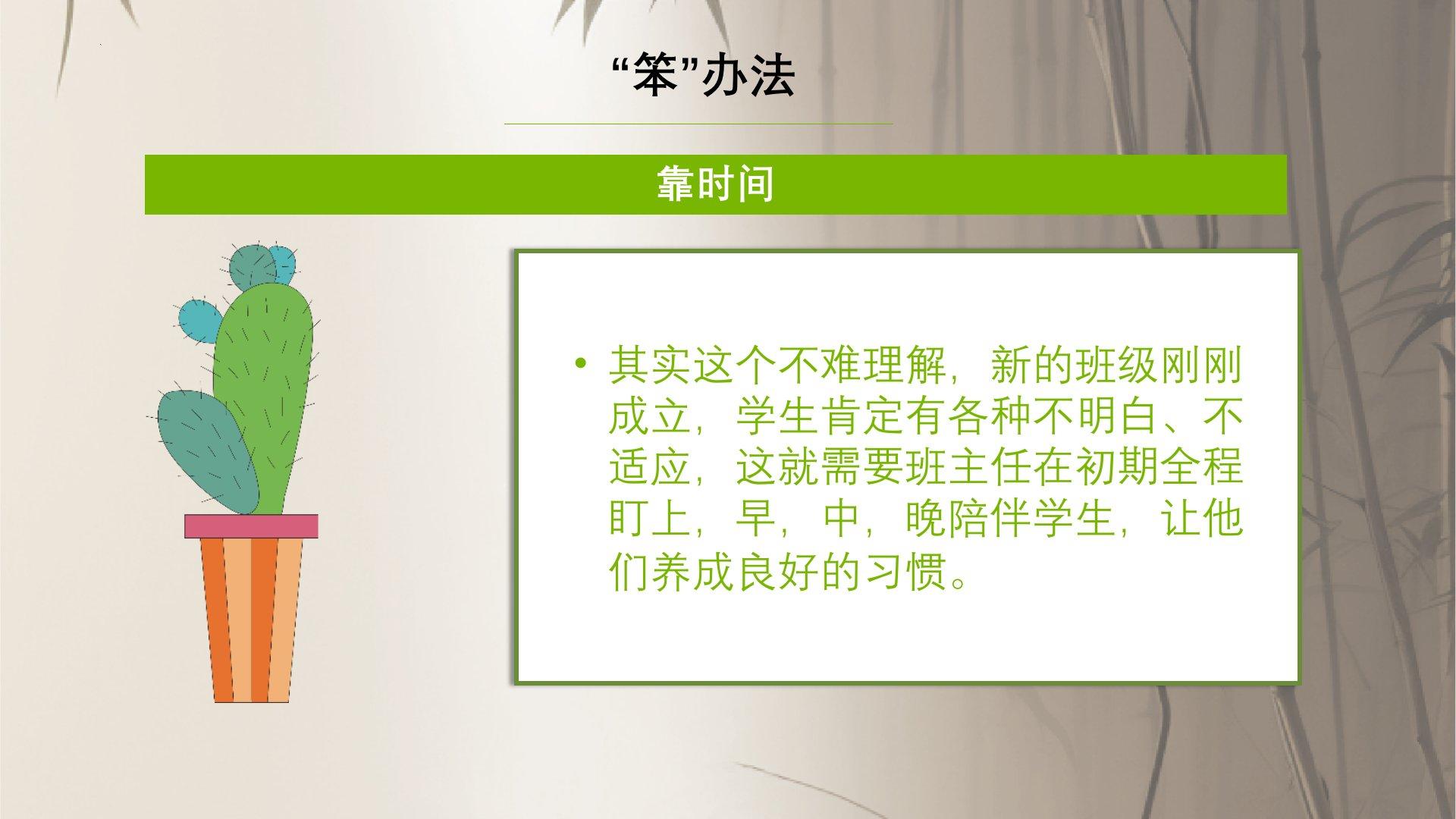 “笨”办法

靠时间

• 其实这个不难理解，新的班级刚刚成立，学生肯定有各种不明白、不适应，这就需要班主任在初期全程盯上，早，中，晚陪伴学生，让他们养成良好的习惯。